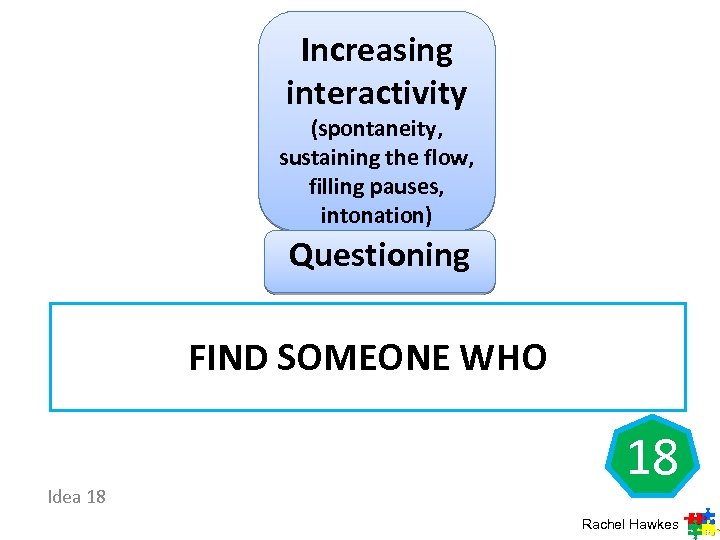 Increasing interactivity
(spontaneity, sustaining the flow, filling pauses, intonation)

Questioning

FIND SOMEONE WHO

18

Idea 18

Rachel Hawkes